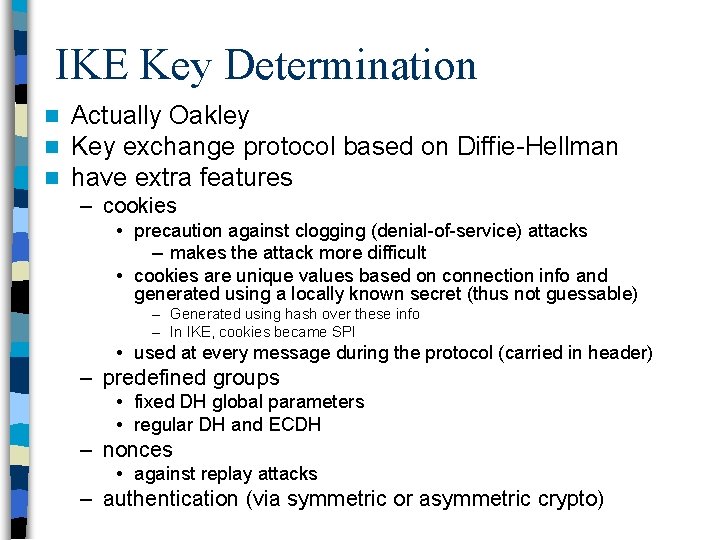 IKE Key Determination

- Actually Oakley
- Key exchange protocol based on Diffie-Hellman
- have extra features
  – cookies
    • precaution against clogging (denial-of-service) attacks
      – makes the attack more difficult
    • cookies are unique values based on connection info and generated using a locally known secret (thus not guessable)
      – Generated using hash over these info
      – In IKE, cookies became SPI
    • used at every message during the protocol (carried in header)
  – predefined groups
    • fixed DH global parameters
    • regular DH and ECDH
  – nonces
    • against replay attacks
  – authentication (via symmetric or asymmetric crypto)